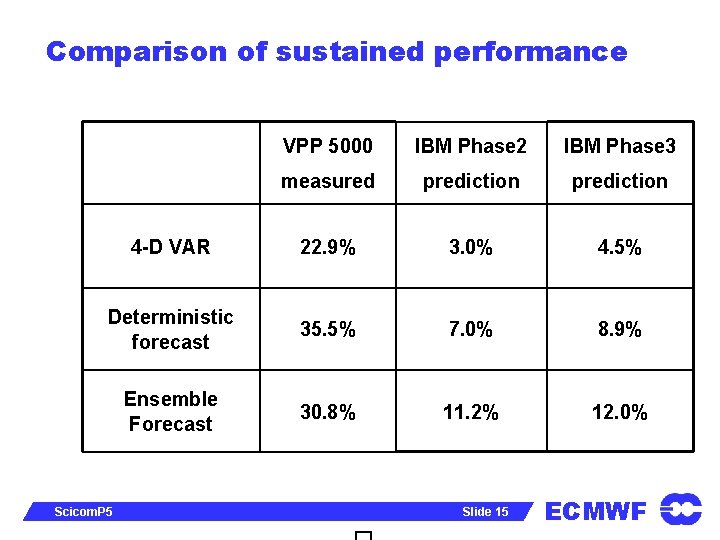 Comparison of sustained performance

| | VPP 5000 measured | IBM Phase2 prediction | IBM Phase3 prediction |
|---|---|---|---|
| 4-D VAR | 22.9% | 3.0% | 4.5% |
| Deterministic forecast | 35.5% | 7.0% | 8.9% |
| Ensemble Forecast | 30.8% | 11.2% | 12.0% |

ScicomP5

Slide 15

ECMWF